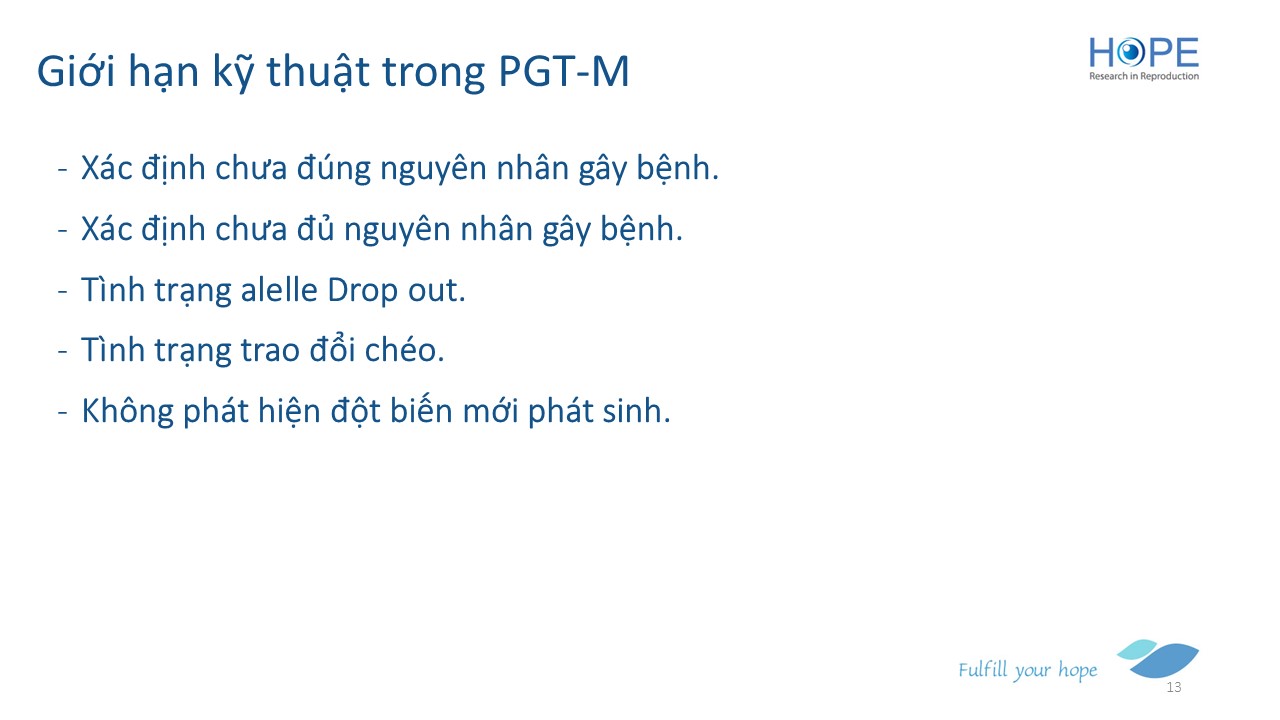 Giới hạn kỹ thuật trong PGT-M

HOPE
Research in Reproduction

- Xác định chưa đúng nguyên nhân gây bệnh.
- Xác định chưa đủ nguyên nhân gây bệnh.
- Tình trạng alelle Drop out.
- Tình trạng trao đổi chéo.
- Không phát hiện đột biến mới phát sinh.

Fulfill your hope

13